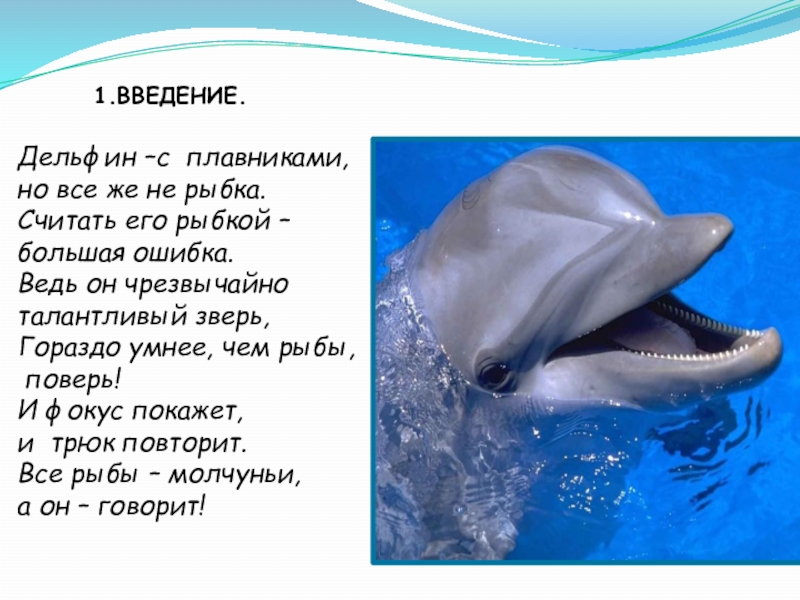 1.ВВЕДЕНИЕ.

Дельфин –с плавниками,
но все же не рыбка.
Считать его рыбкой –
большая ошибка.
Ведь он чрезвычайно
талантливый зверь,
Гораздо умнее, чем рыбы,
поверь!
И фокус покажет,
и трюк повторит.
Все рыбы – молчуньи,
а он – говорит!